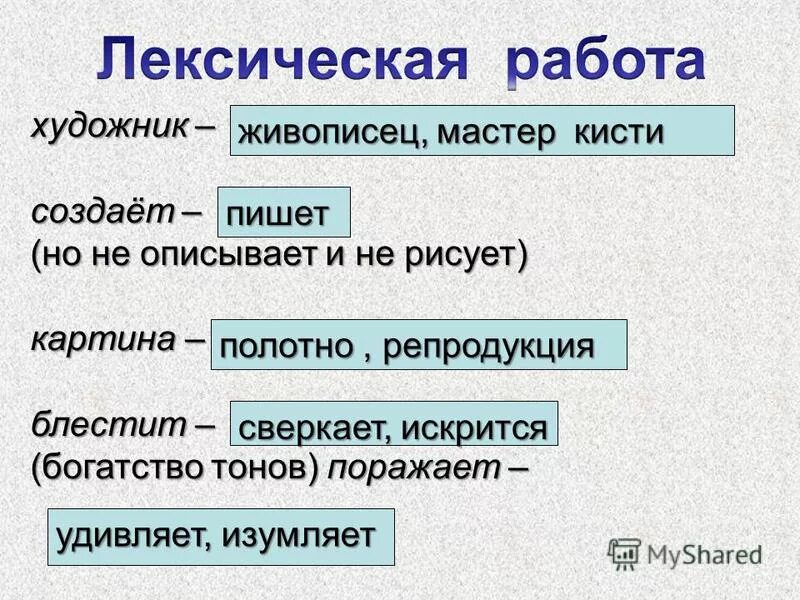 Лексическая работа

художник – живописец, мастер кисти

создаёт – пишет
(но не описывает и не рисует)

картина – полотно , репродукция

блестит – сверкает, искрится
(богатство тонов) поражает –

удивляет, изумляет

MyShared